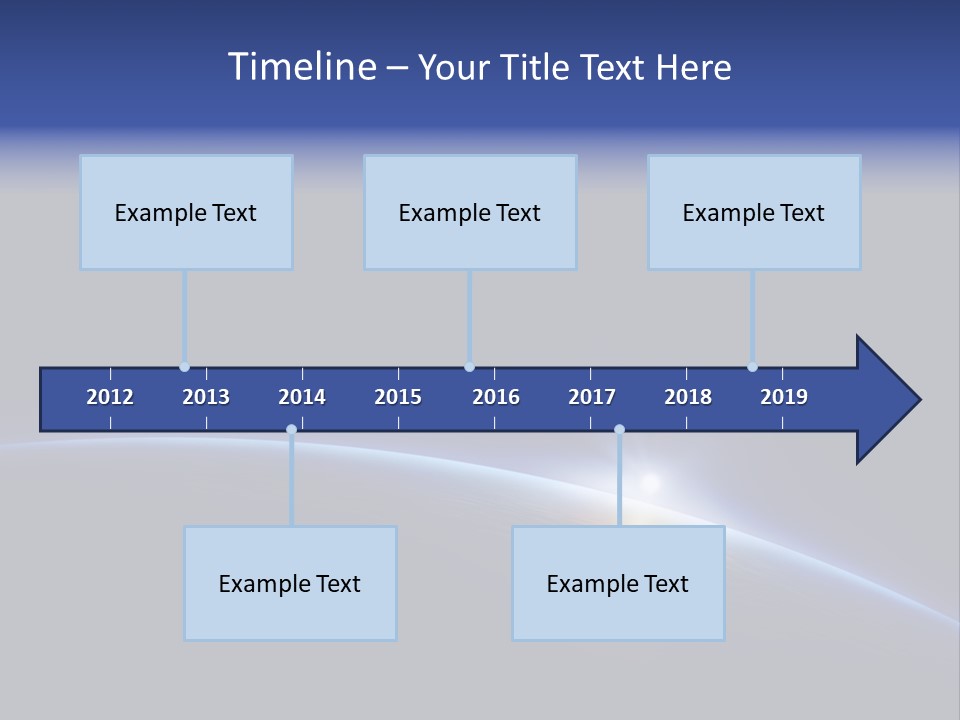 Timeline – Your Title Text Here

Example Text

Example Text

Example Text

2012 2013 2014 2015 2016 2017 2018 2019

Example Text

Example Text